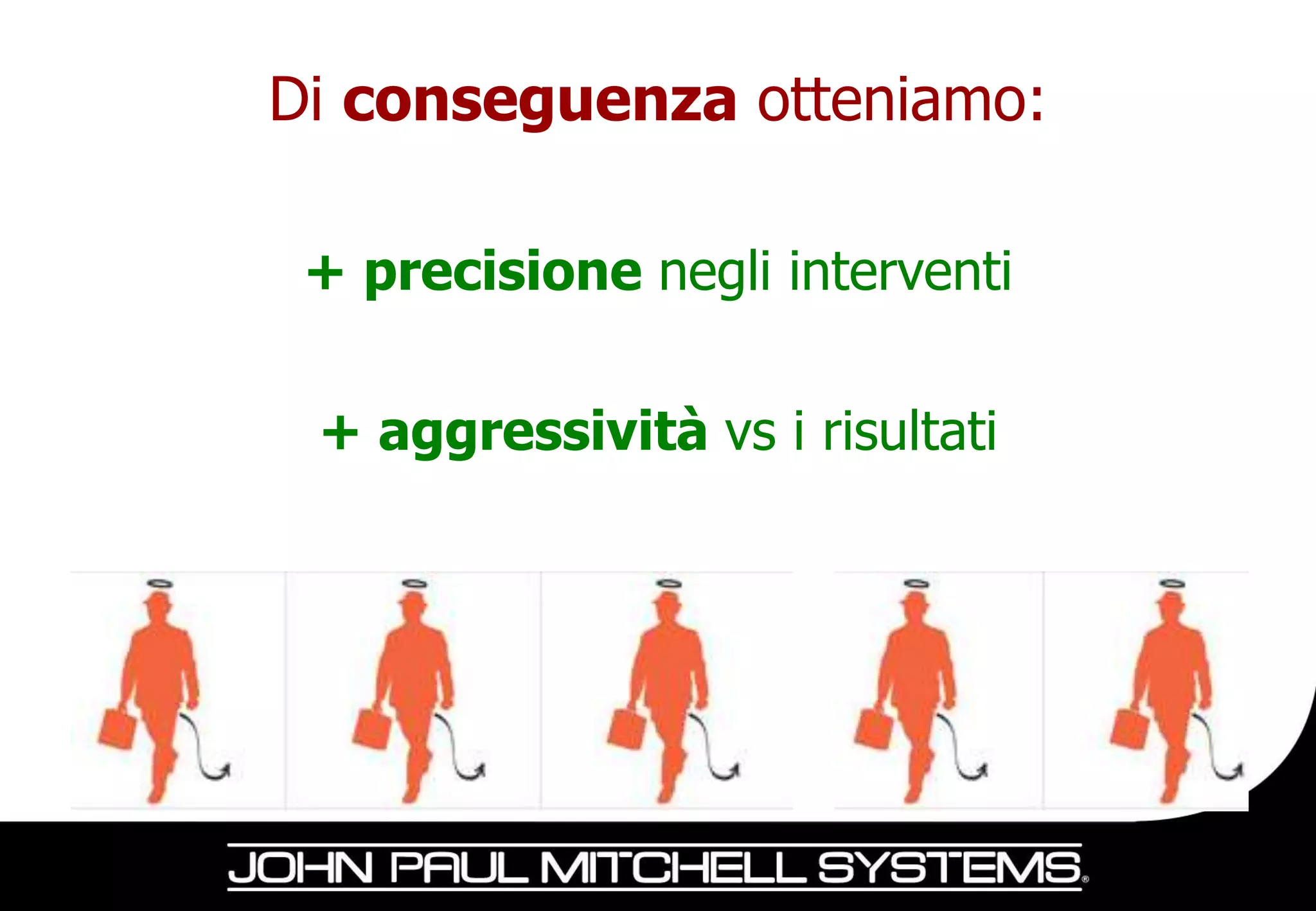 Di conseguenza otteniamo:

+ precisione negli interventi

+ aggressività vs i risultati

JOHN PAUL MITCHELL SYSTEMS®